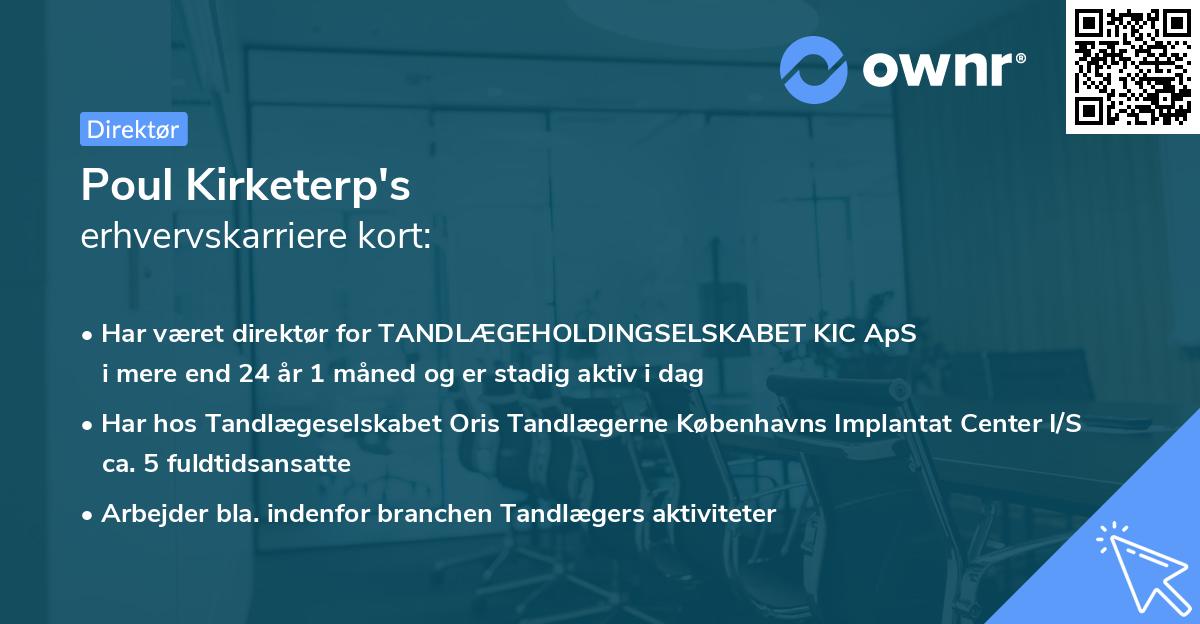 ownr®

Direktør

Poul Kirketerp's
erhvervskarriere kort:

• Har været direktør for TANDLÆGEHOLDINGSELSKABET KIC ApS i mere end 24 år 1 måned og er stadig aktiv i dag

• Har hos Tandlægeselskabet Oris Tandlægerne Københavns Implantat Center I/S ca. 5 fuldtidsansatte

• Arbejder bla. indenfor branchen Tandlægers aktiviteter